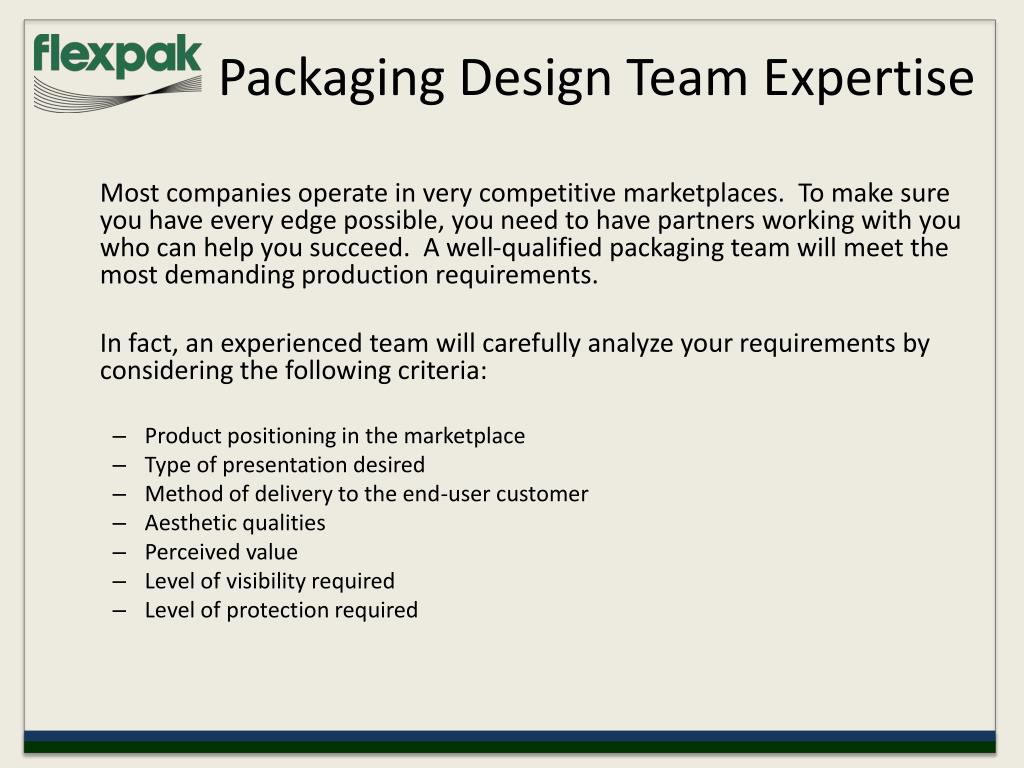 flexpak

Packaging Design Team Expertise

Most companies operate in very competitive marketplaces. To make sure you have every edge possible, you need to have partners working with you who can help you succeed. A well-qualified packaging team will meet the most demanding production requirements.

In fact, an experienced team will carefully analyze your requirements by considering the following criteria:

– Product positioning in the marketplace
– Type of presentation desired
– Method of delivery to the end-user customer
– Aesthetic qualities
– Perceived value
– Level of visibility required
– Level of protection required